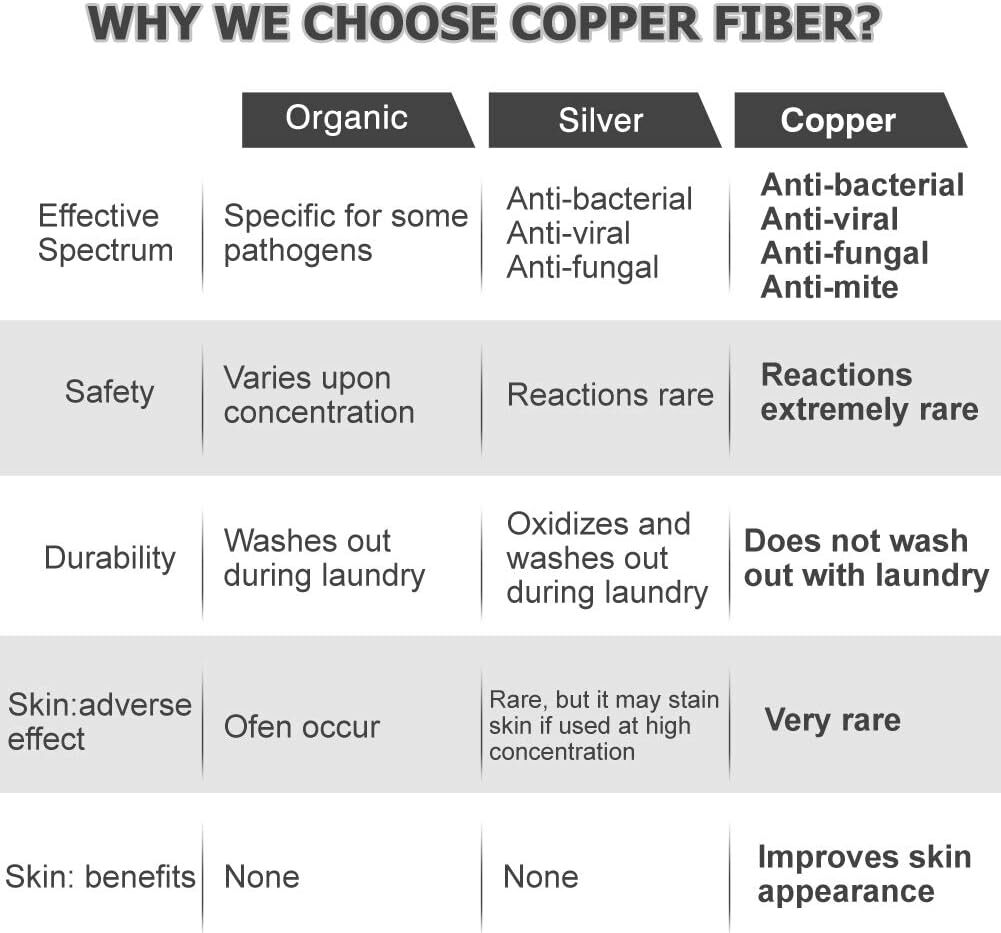 WHY WE CHOOSE COPPER FIBER?

| | Organic | Silver | Copper |
|---|---|---|---|
| Effective Spectrum | Specific for some pathogens | Anti-bacterial Anti-viral Anti-fungal | Anti-bacterial Anti-viral Anti-fungal Anti-mite |
| Safety | Varies upon concentration | Reactions rare | Reactions extremely rare |
| Durability | Washes out during laundry | Oxidizes and washes out during laundry | Does not wash out with laundry |
| Skin:adverse effect | Ofen occur | Rare, but it may stain skin if used at high concentration | Very rare |
| Skin: benefits | None | None | Improves skin appearance |